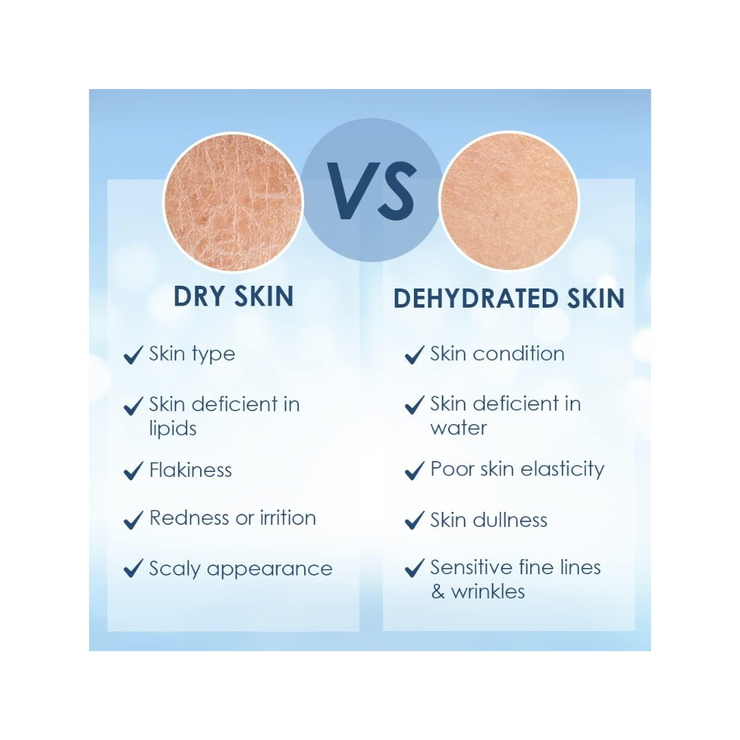 VS

DRY SKIN

✓ Skin type

✓ Skin deficient in lipids

✓ Flakiness

✓ Redness or irrition

✓ Scaly appearance

DEHYDRATED SKIN

✓ Skin condition

✓ Skin deficient in water

✓ Poor skin elasticity

✓ Skin dullness

✓ Sensitive fine lines & wrinkles